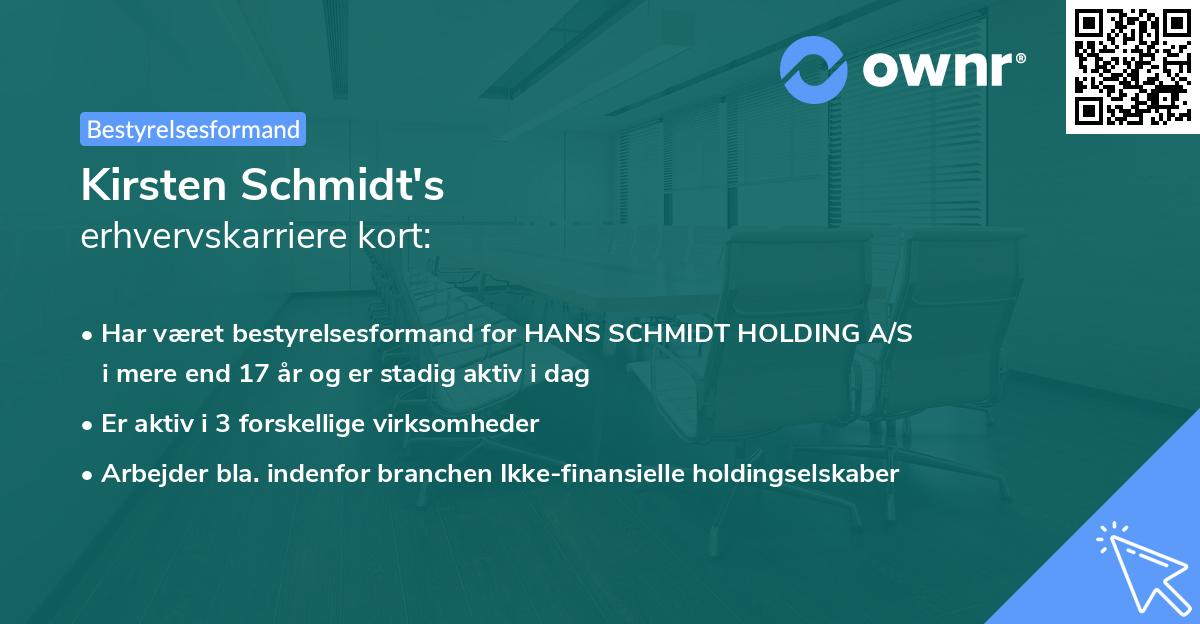 ownr®

Bestyrelsesformand

Kirsten Schmidt's
erhvervskarriere kort:

• Har været bestyrelsesformand for HANS SCHMIDT HOLDING A/S i mere end 17 år og er stadig aktiv i dag
• Er aktiv i 3 forskellige virksomheder
• Arbejder bla. indenfor branchen Ikke-finansielle holdingselskaber